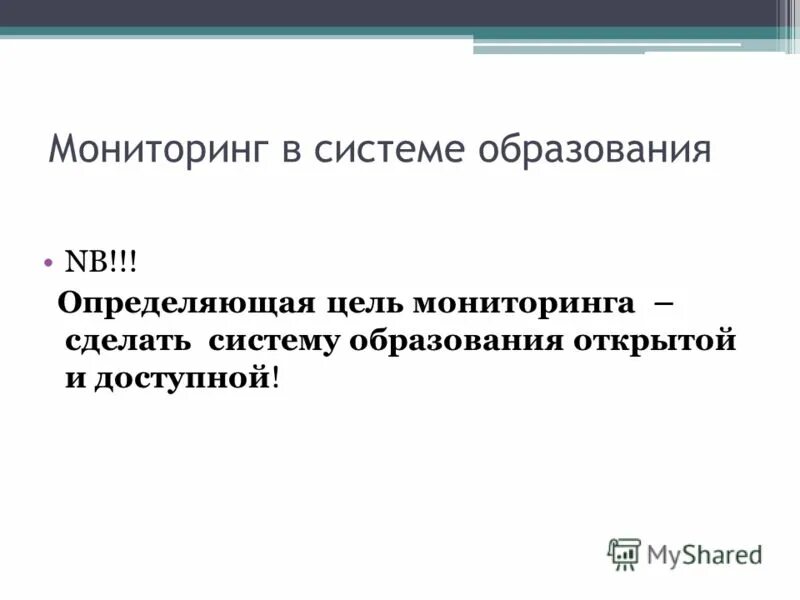 Мониторинг в системе образования

• NB!!!
Определяющая цель мониторинга – сделать систему образования открытой и доступной!

MyShared